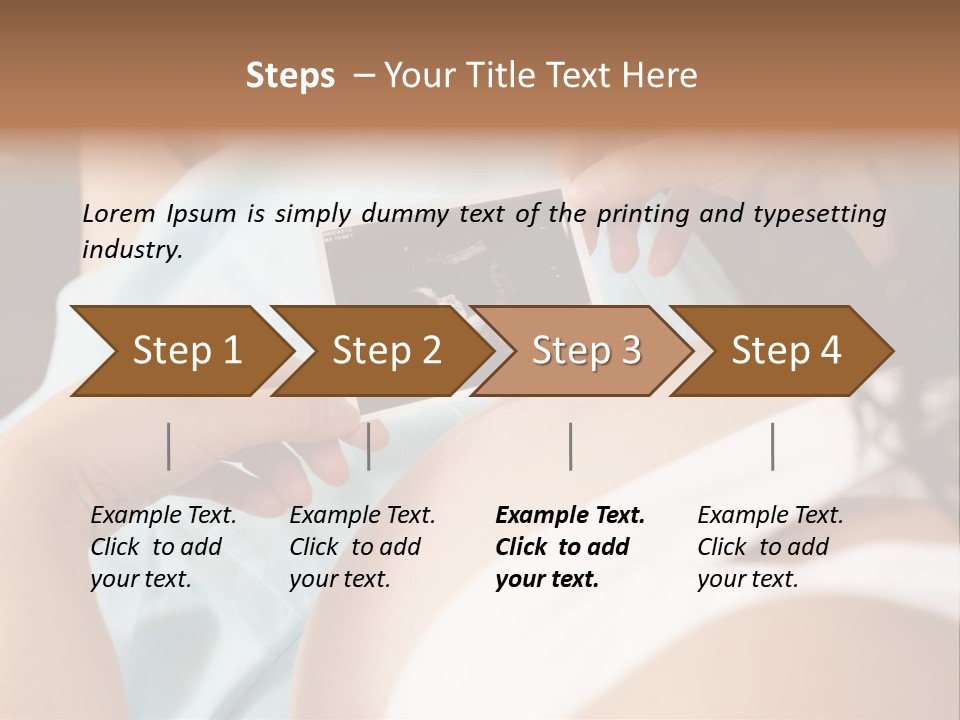 Steps – Your Title Text Here

Lorem Ipsum is simply dummy text of the printing and typesetting industry.

Step 1

Step 2

Step 3

Step 4

Example Text. Click to add your text.

Example Text. Click to add your text.

Example Text. Click to add your text.

Example Text. Click to add your text.